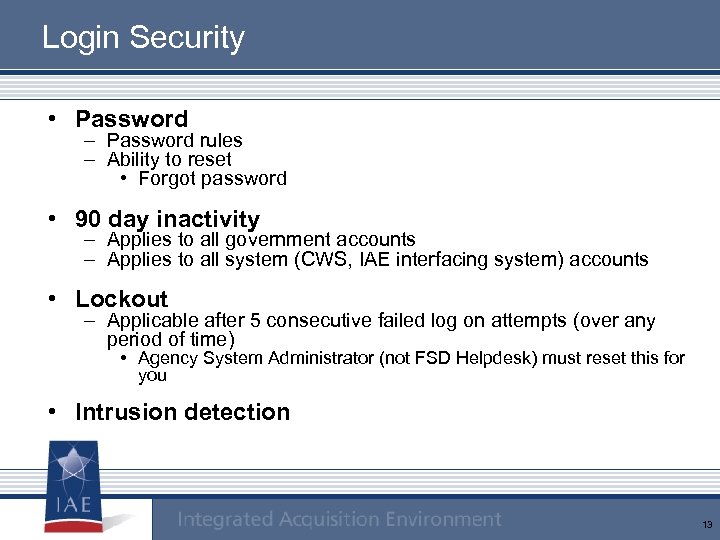 Login Security

• Password
– Password rules
– Ability to reset
• Forgot password

• 90 day inactivity
– Applies to all government accounts
– Applies to all system (CWS, IAE interfacing system) accounts

• Lockout
– Applicable after 5 consecutive failed log on attempts (over any period of time)
• Agency System Administrator (not FSD Helpdesk) must reset this for you

• Intrusion detection

IAE

Integrated Acquisition Environment

13